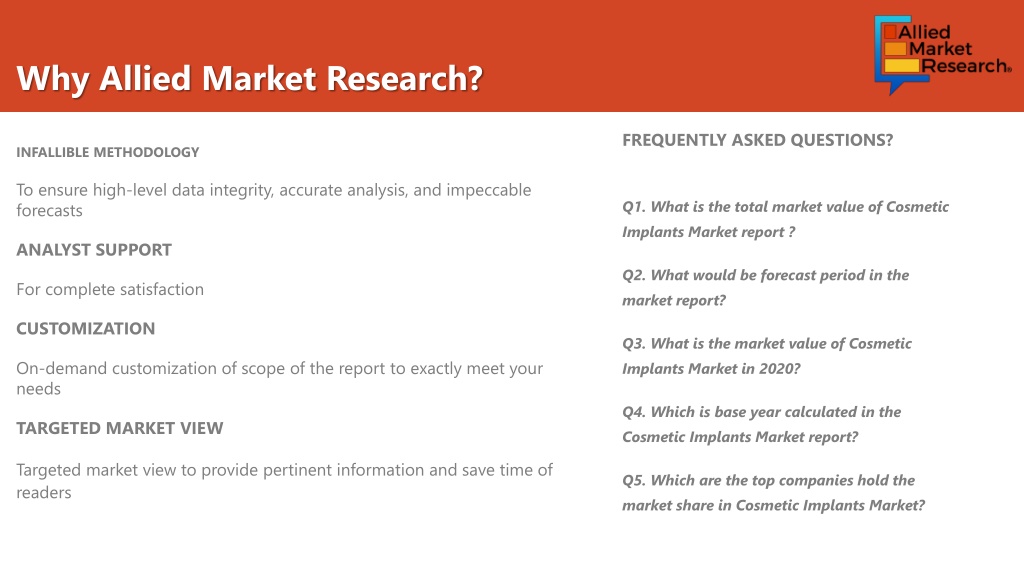 Why Allied Market Research?

Allied Market Research®

INFALLIBLE METHODOLOGY

To ensure high-level data integrity, accurate analysis, and impeccable forecasts

ANALYST SUPPORT

For complete satisfaction

CUSTOMIZATION

On-demand customization of scope of the report to exactly meet your needs

TARGETED MARKET VIEW

Targeted market view to provide pertinent information and save time of readers

FREQUENTLY ASKED QUESTIONS?

Q1. What is the total market value of Cosmetic Implants Market report ?

Q2. What would be forecast period in the market report?

Q3. What is the market value of Cosmetic Implants Market in 2020?

Q4. Which is base year calculated in the Cosmetic Implants Market report?

Q5. Which are the top companies hold the market share in Cosmetic Implants Market?